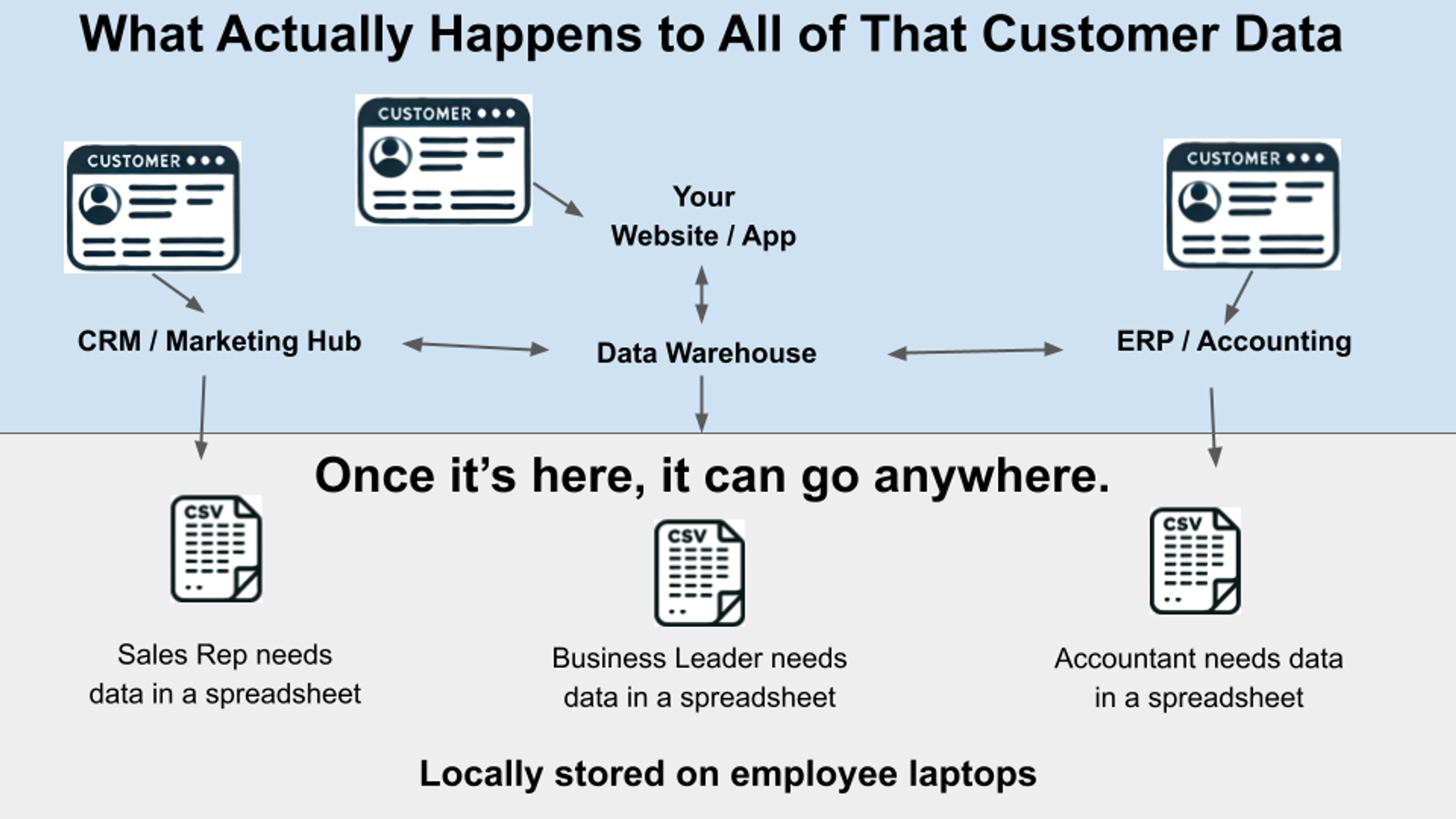 What Actually Happens to All of That Customer Data

CUSTOMER

CUSTOMER

CUSTOMER

Your Website / App

CRM / Marketing Hub

Data Warehouse

ERP / Accounting

Once it's here, it can go anywhere.

CSV

CSV

CSV

Sales Rep needs data in a spreadsheet

Business Leader needs data in a spreadsheet

Accountant needs data in a spreadsheet

Locally stored on employee laptops